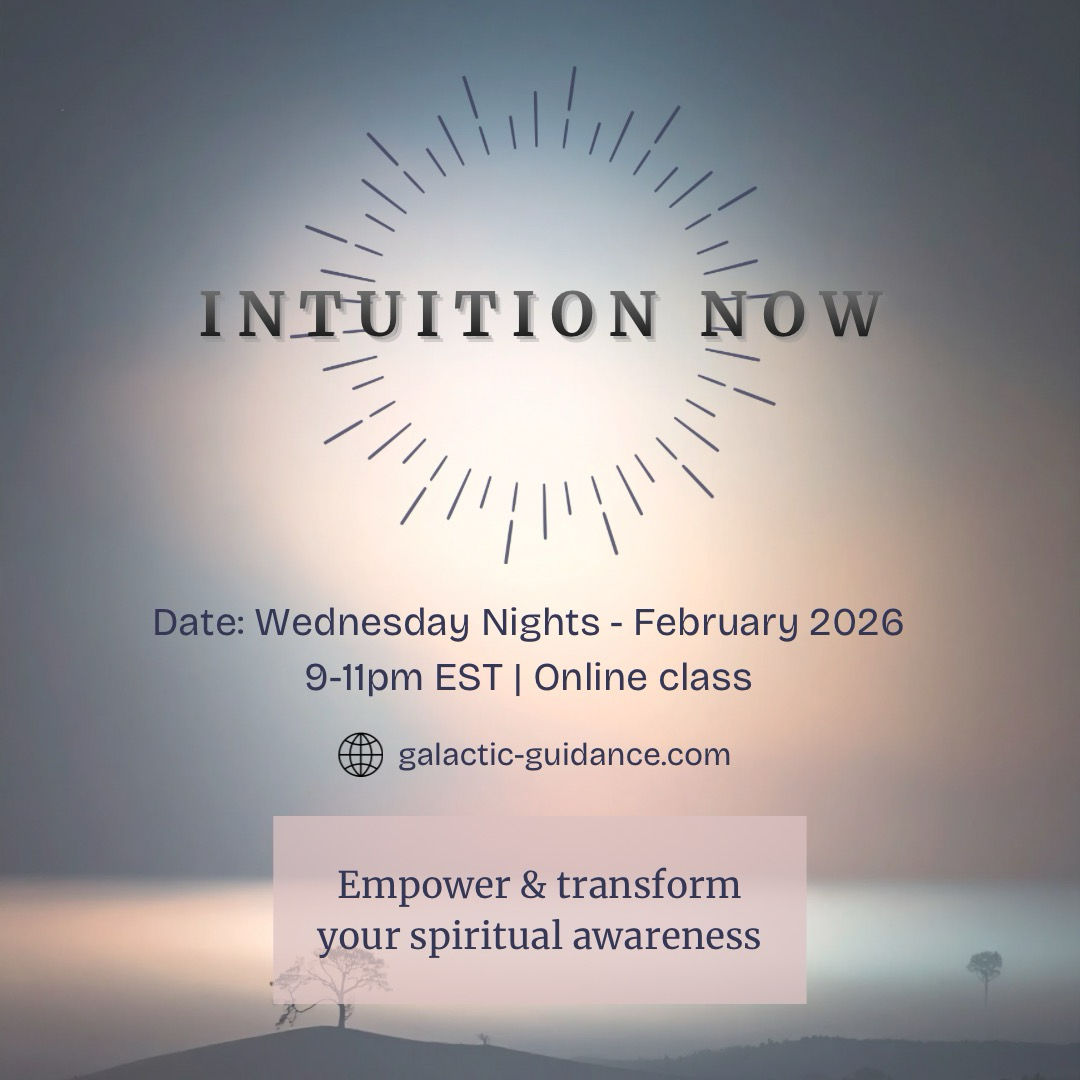 INTUITION NOW

Date: Wednesday Nights - February 2026
9-11pm EST | Online class

galactic-guidance.com

Empower & transform your spiritual awareness